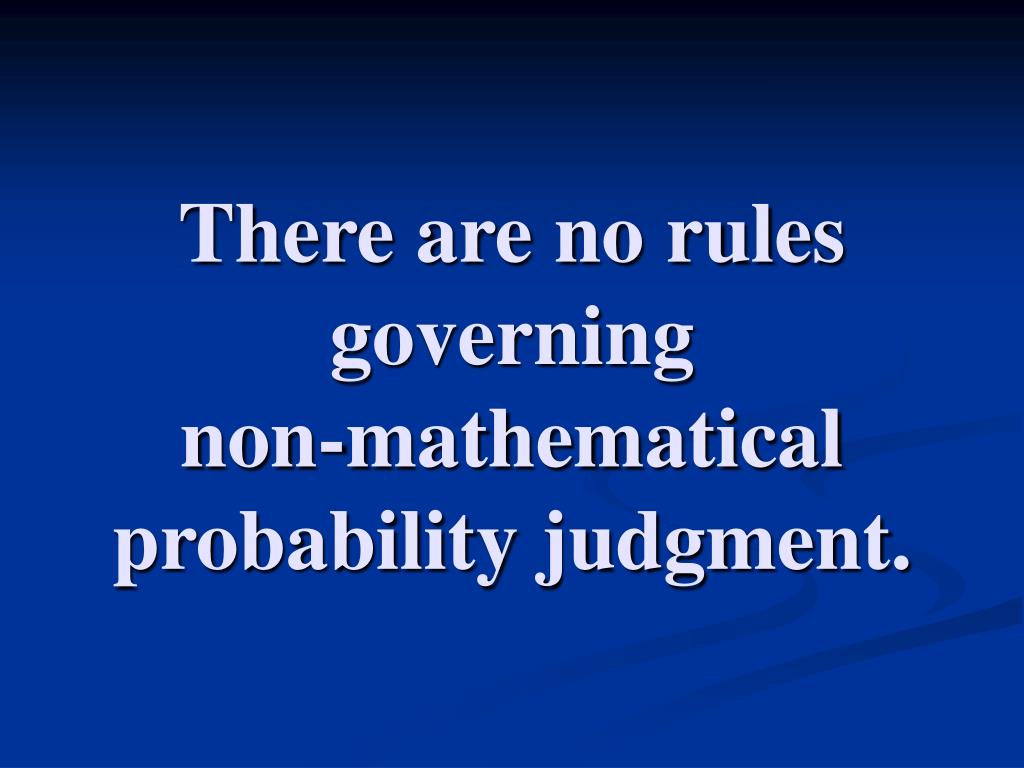 There are no rules governing non-mathematical probability judgment.